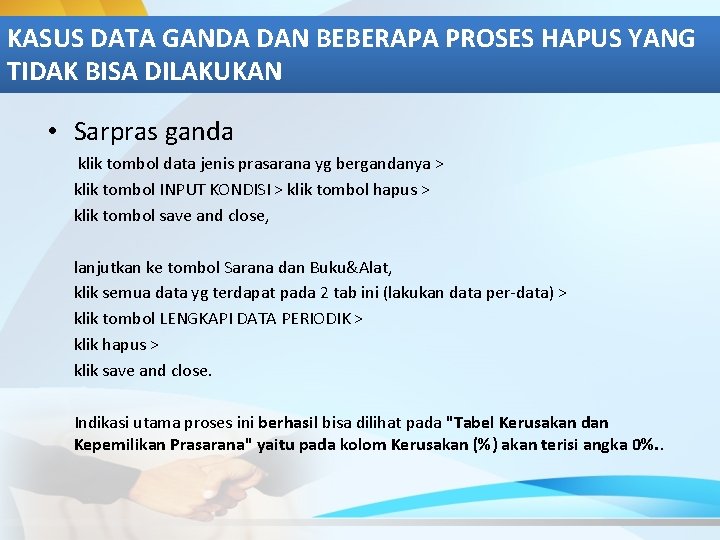 KASUS DATA GANDA DAN BEBERAPA PROSES HAPUS YANG TIDAK BISA DILAKUKAN

• Sarpras ganda

klik tombol data jenis prasarana yg bergandanya >
klik tombol INPUT KONDISI > klik tombol hapus >
klik tombol save and close,

lanjutkan ke tombol Sarana dan Buku&Alat,
klik semua data yg terdapat pada 2 tab ini (lakukan data per-data) >
klik tombol LENGKAPI DATA PERIODIK >
klik hapus >
klik save and close.

Indikasi utama proses ini berhasil bisa dilihat pada "Tabel Kerusakan dan Kepemilikan Prasarana" yaitu pada kolom Kerusakan (%) akan terisi angka 0%..